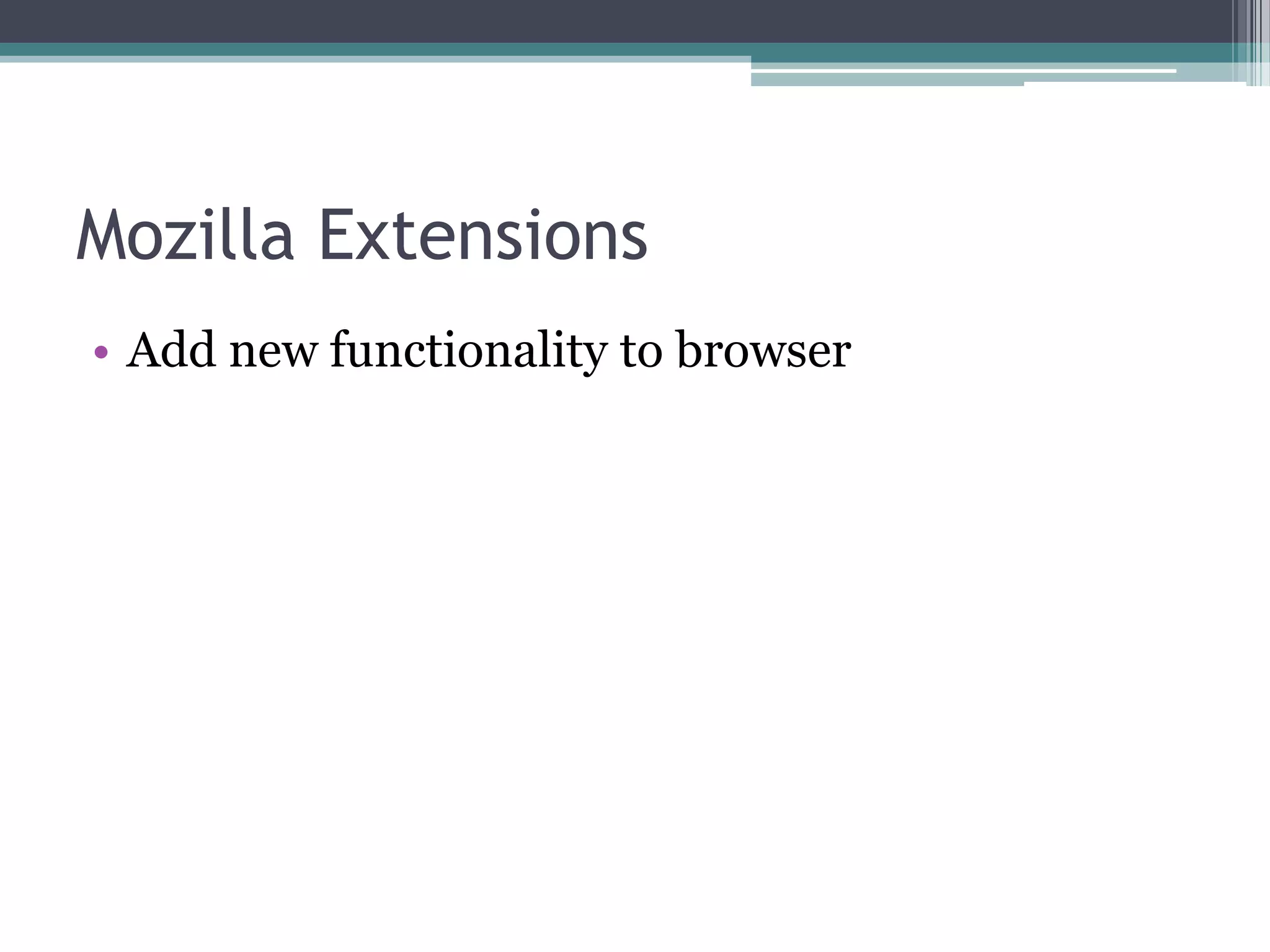 Mozilla Extensions

• Add new functionality to browser